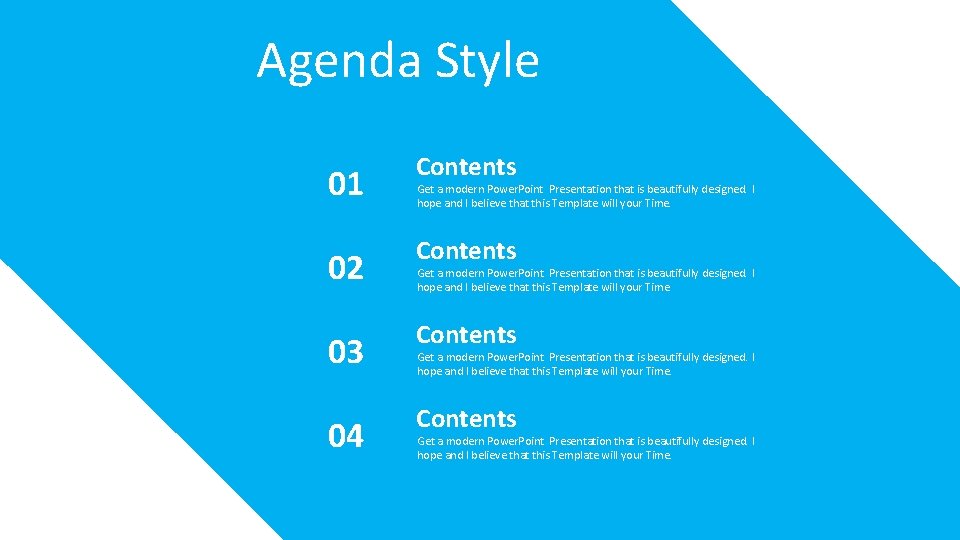 Agenda Style

01

Contents

Get a modern PowerPoint Presentation that is beautifully designed. I hope and I believe that this Template will your Time.

02

Contents

Get a modern PowerPoint Presentation that is beautifully designed. I hope and I believe that this Template will your Time.

03

Contents

Get a modern PowerPoint Presentation that is beautifully designed. I hope and I believe that this Template will your Time.

04

Contents

Get a modern PowerPoint Presentation that is beautifully designed. I hope and I believe that this Template will your Time.